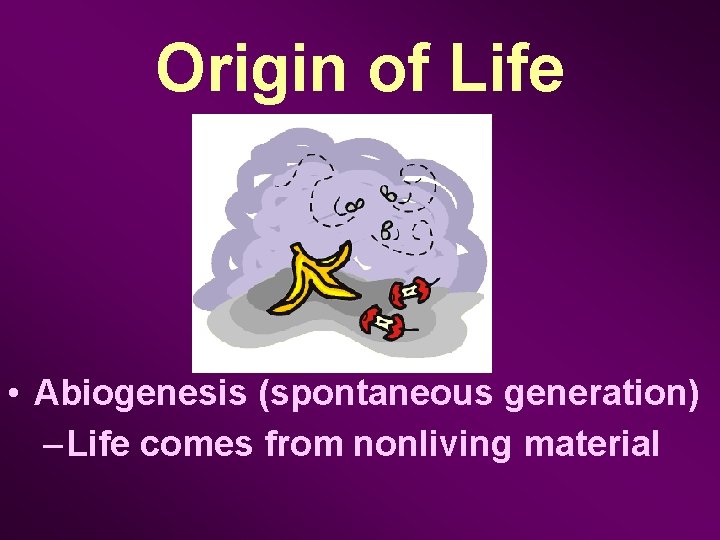 Origin of Life

• Abiogenesis (spontaneous generation)
 – Life comes from nonliving material